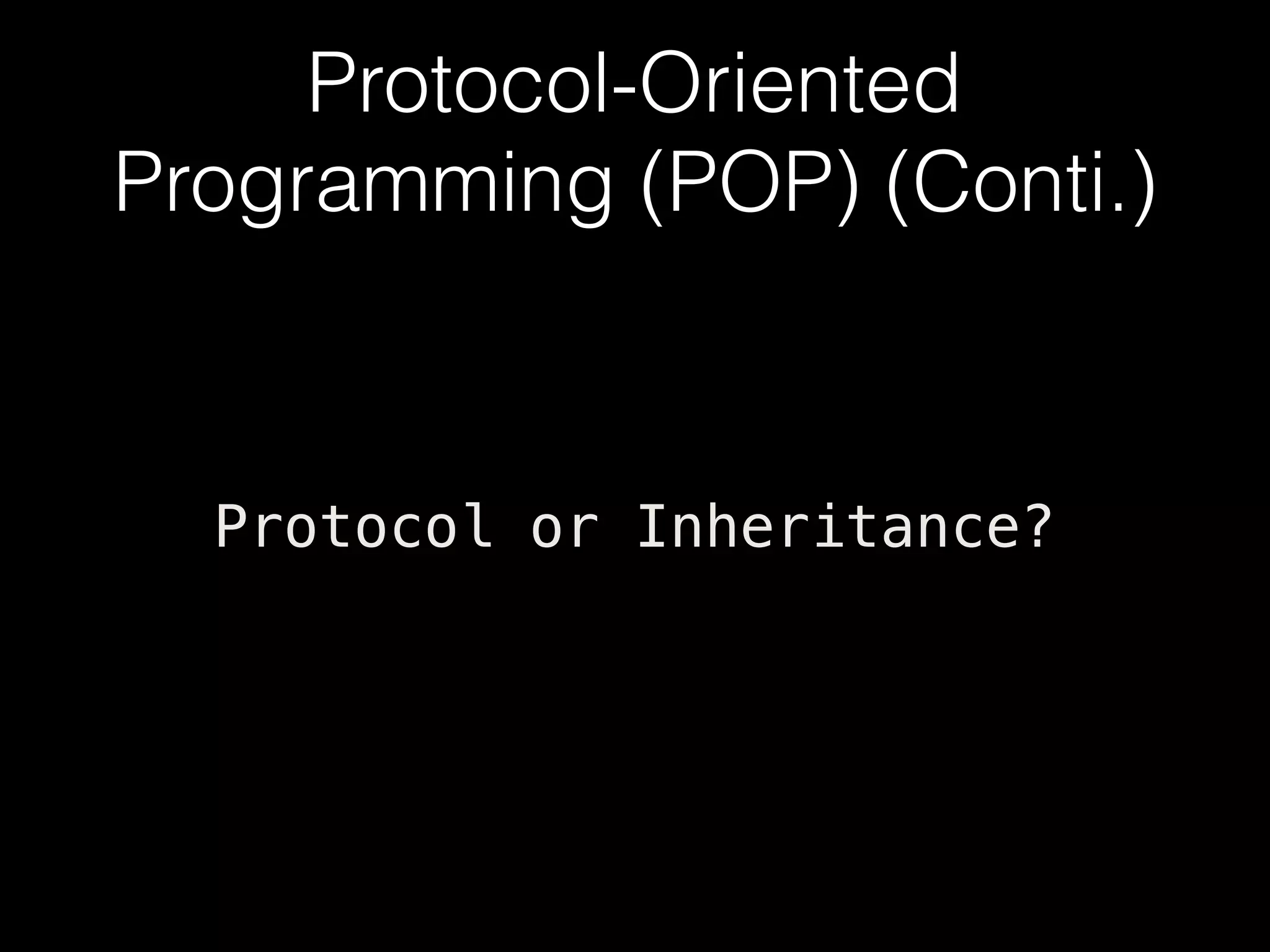 Protocol-Oriented Programming (POP) (Conti.)

Protocol or Inheritance?